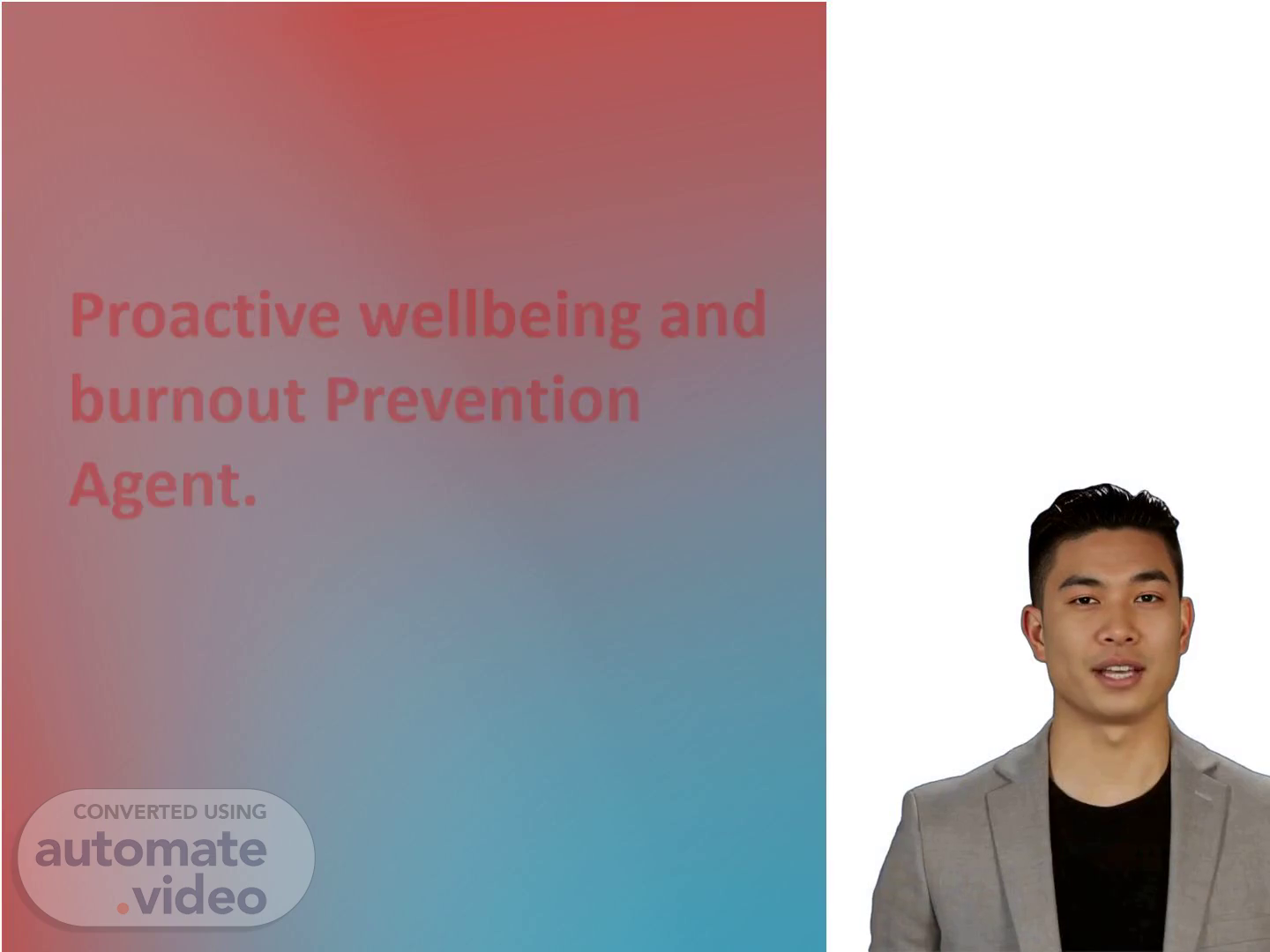 Proactive wellbeing and burnout Prevention Agent.

CONVERTED USING
automate
.video